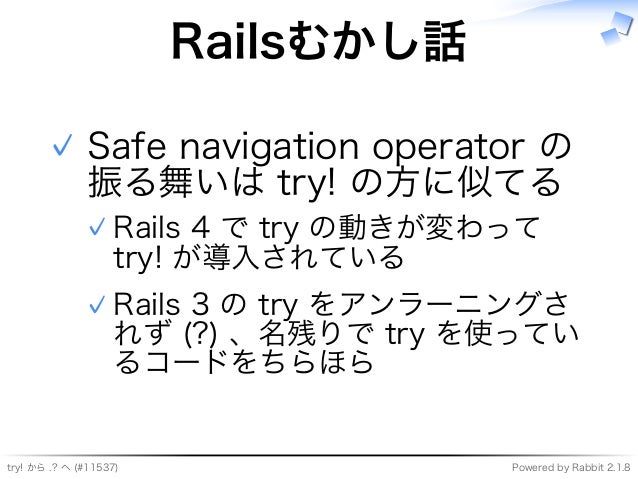 Railsむかし話

✓ Safe navigation operator の振る舞いは try! の方に似てる

✓ Rails 4 で try の動きが変わって try! が導入されている

✓ Rails 3 の try をアンラーニングされず (?) 、名残りで try を使っているコードをちらほら

try! から .? へ (#11537)

Powered by Rabbit 2.1.8